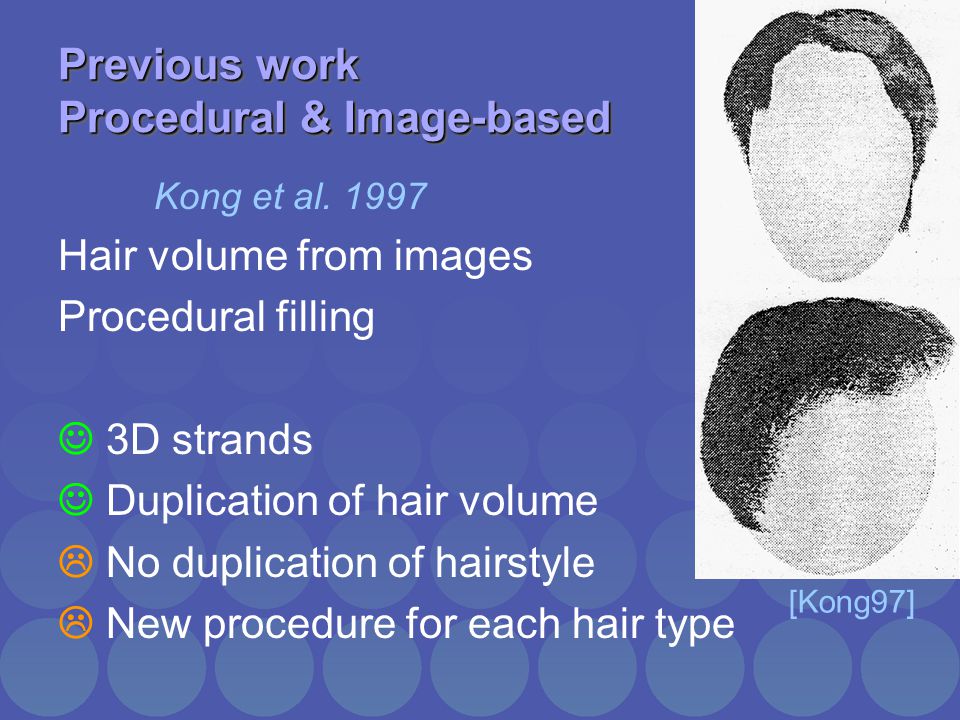 Previous work
Procedural & Image-based

Kong et al. 1997

Hair volume from images
Procedural filling

☺ 3D strands
☺ Duplication of hair volume
☹ No duplication of hairstyle
☹ New procedure for each hair type

[Kong97]